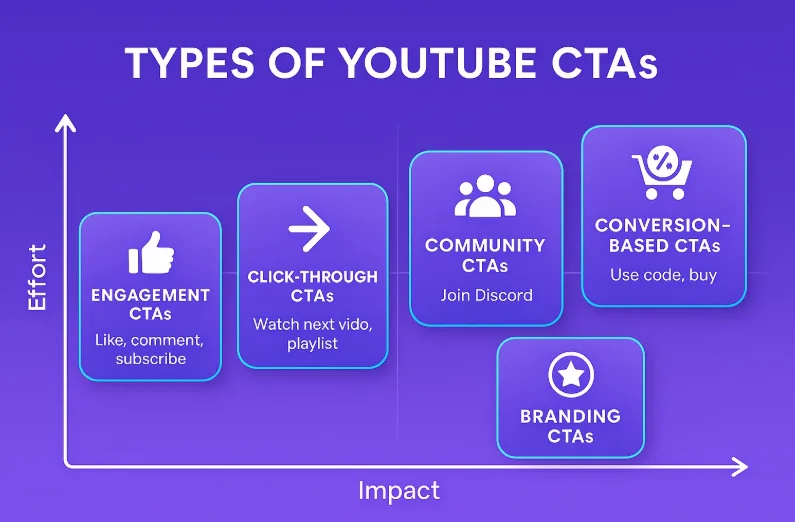 TYPES OF YOUTUBE CTAs

Effort

ENGAGEMENT CTAs
Like, comment, subscribe

CLICK-THROUGH CTAs
Watch next vido, playlist

COMMUNITY CTAs
Join Discord

CONVERSION-BASED CTAs
Use code, buy

BRANDING CTAs

Impact